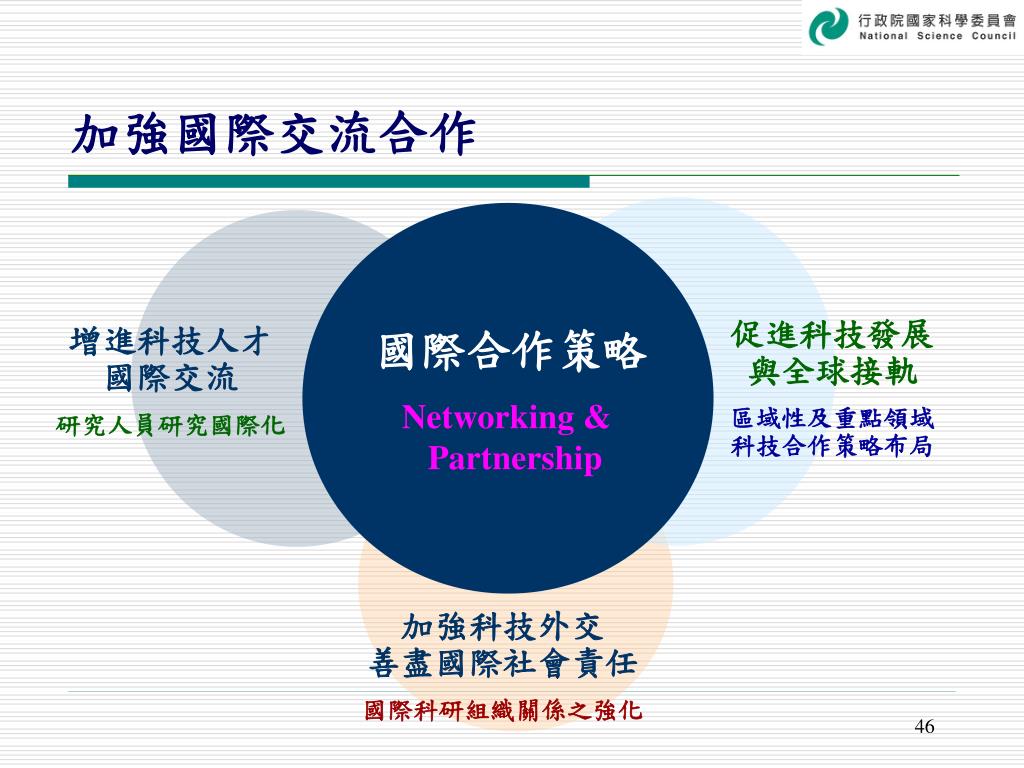 行政院國家科學委員會
National Science Council

加強國際交流合作

增進科技人才
國際交流
研究人員研究國際化

國際合作策略
Networking & Partnership

促進科技發展
與全球接軌
區域性及重點領域
科技合作策略布局

加強科技外交
善盡國際社會責任
國際科研組織關係之強化

46